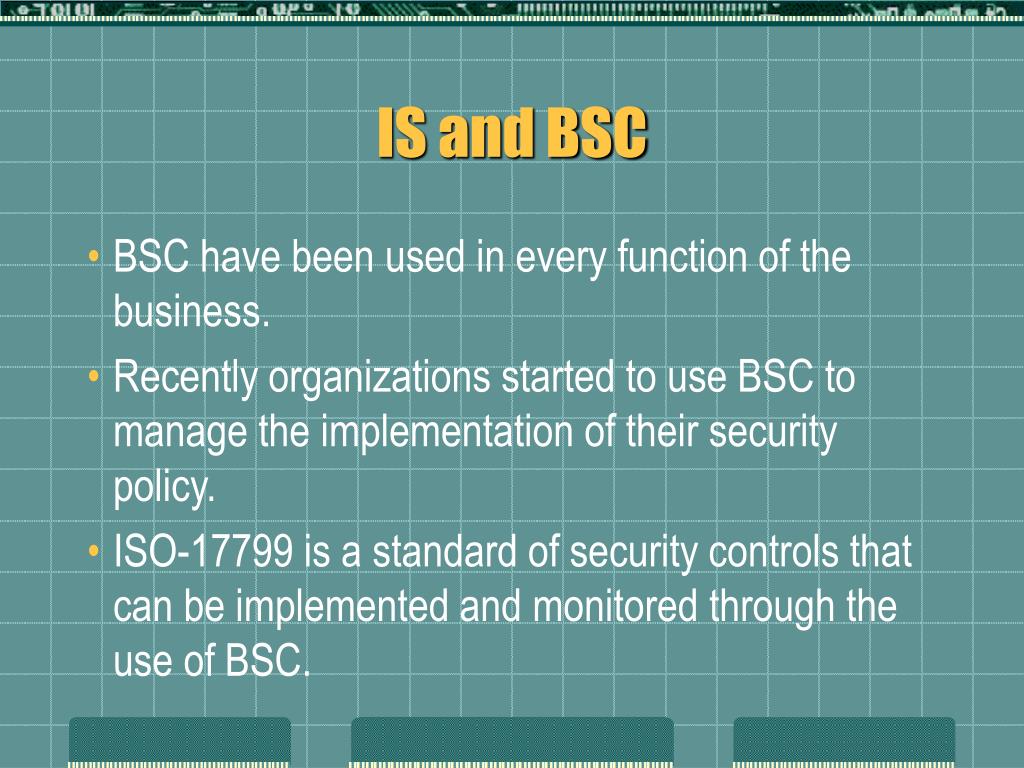 IS and BSC

• BSC have been used in every function of the business.
• Recently organizations started to use BSC to manage the implementation of their security policy.
• ISO-17799 is a standard of security controls that can be implemented and monitored through the use of BSC.